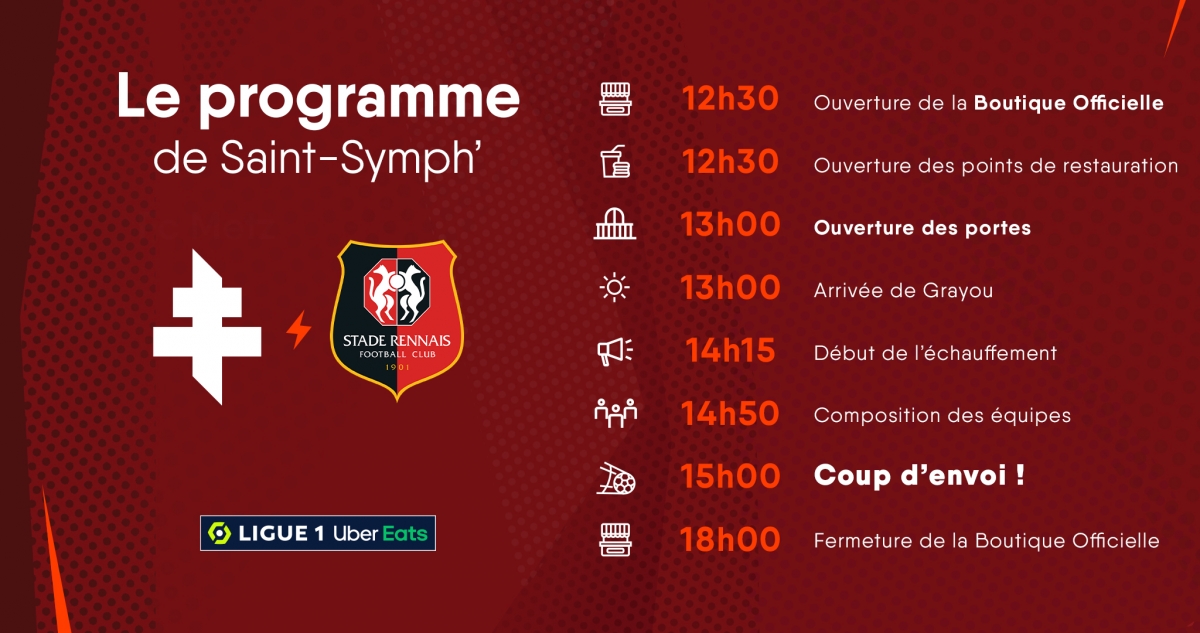 Le programme
de Saint-Symph'

STADE RENNAIS
FOOTBALL CLUB
1901

LIGUE 1 Uber Eats

12h30 Ouverture de la Boutique Officielle

12h30 Ouverture des points de restauration

13h00 Ouverture des portes

13h00 Arrivée de Grayou

14h15 Début de l'échauffement

14h50 Composition des équipes

15h00 Coup d'envoi !

18h00 Fermeture de la Boutique Officielle